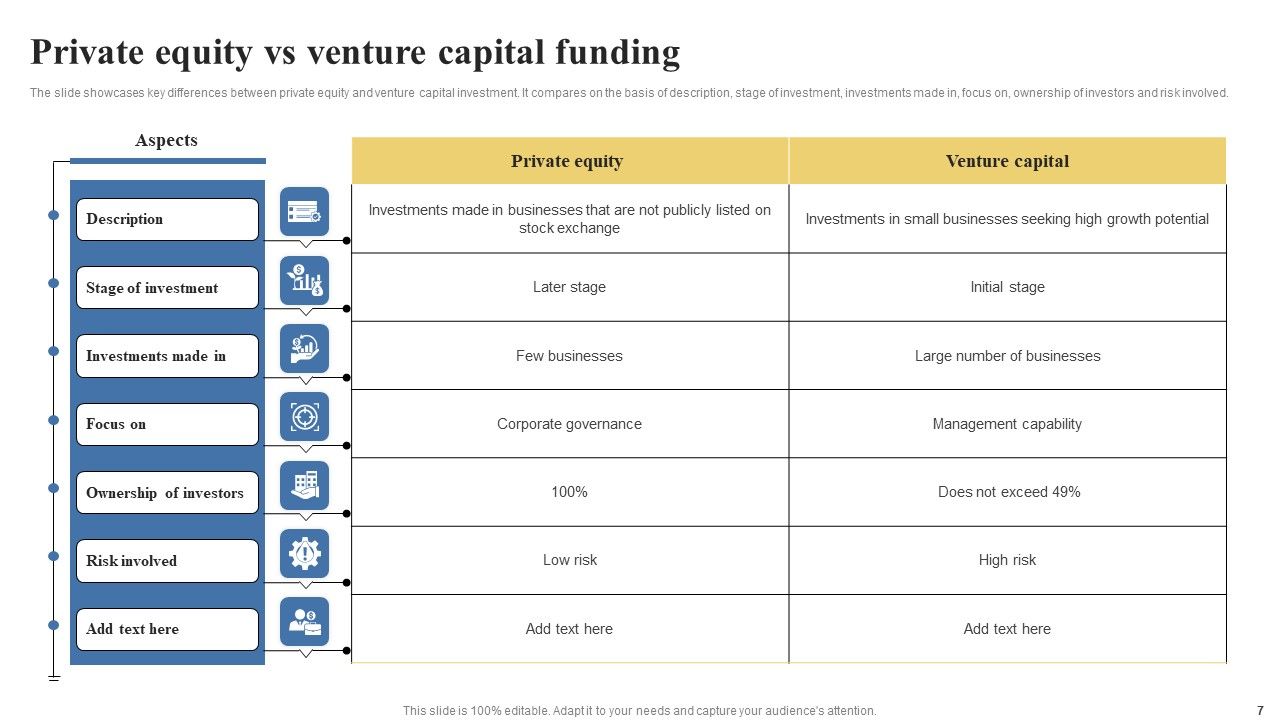 Private equity vs venture capital funding

The slide showcases key differences between private equity and venture capital investment. It compares on the basis of description, stage of investment, investments made in, focus on, ownership of investors and risk involved.

| Aspects | Private equity | Venture capital |
|---|---|---|
| Description | Investments made in businesses that are not publicly listed on stock exchange | Investments in small businesses seeking high growth potential |
| Stage of investment | Later stage | Initial stage |
| Investments made in | Few businesses | Large number of businesses |
| Focus on | Corporate governance | Management capability |
| Ownership of investors | 100% | Does not exceed 49% |
| Risk involved | Low risk | High risk |
| Add text here | Add text here | Add text here |

This slide is 100% editable. Adapt it to your needs and capture your audience's attention.

7